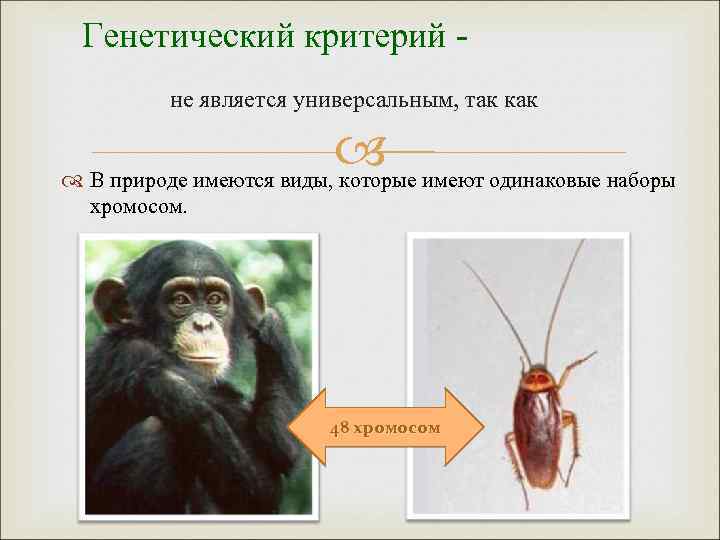 Генетический критерий -

не является универсальным, так как

В природе имеются виды, которые имеют одинаковые наборы хромосом.

48 хромосом